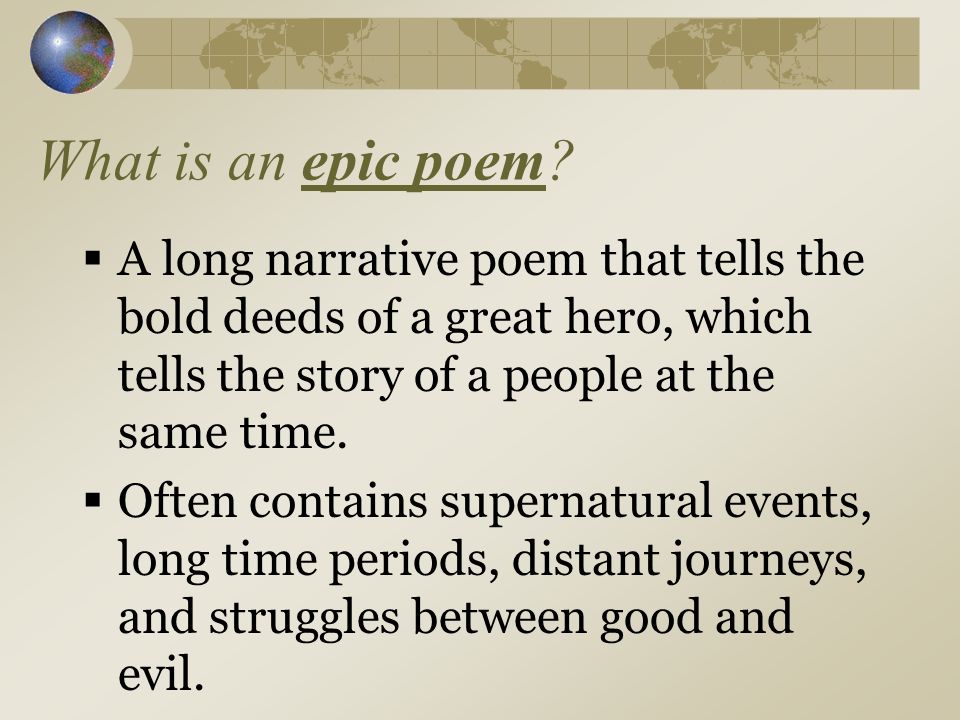 What is an epic poem?

▪ A long narrative poem that tells the bold deeds of a great hero, which tells the story of a people at the same time.

▪ Often contains supernatural events, long time periods, distant journeys, and struggles between good and evil.